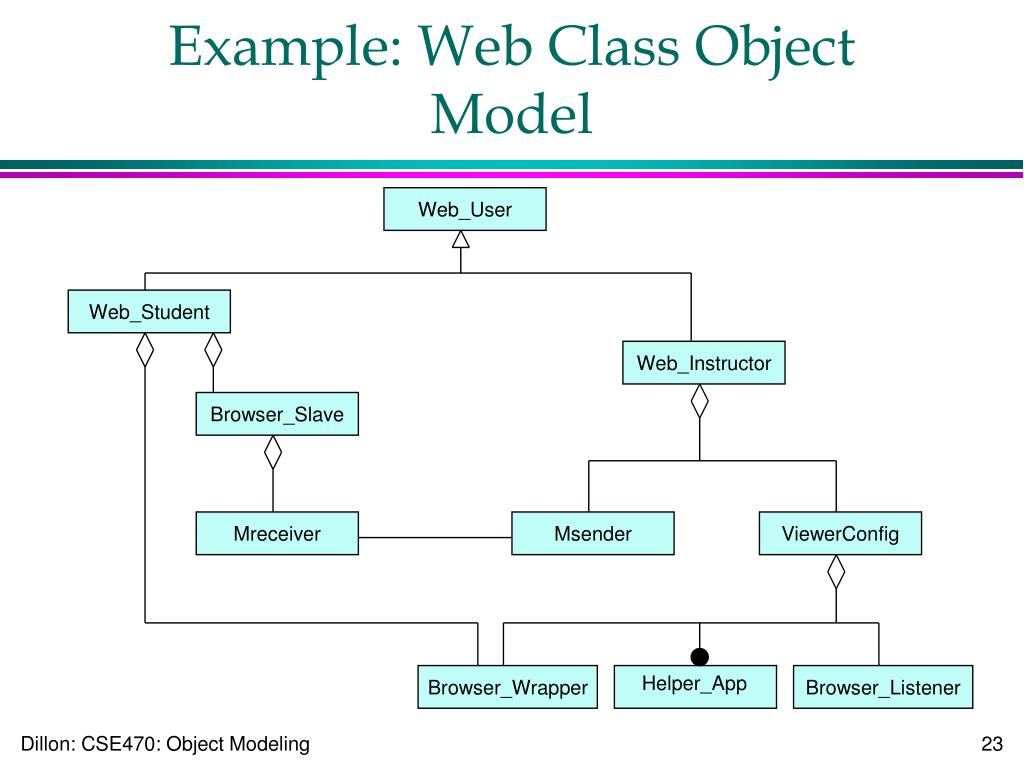 Example: Web Class Object Model

Web_User

Web_Student

Web_Instructor

Browser_Slave

Mreceiver

Msender

ViewerConfig

Browser_Wrapper

Helper_App

Browser_Listener

Dillon: CSE470: Object Modeling

23